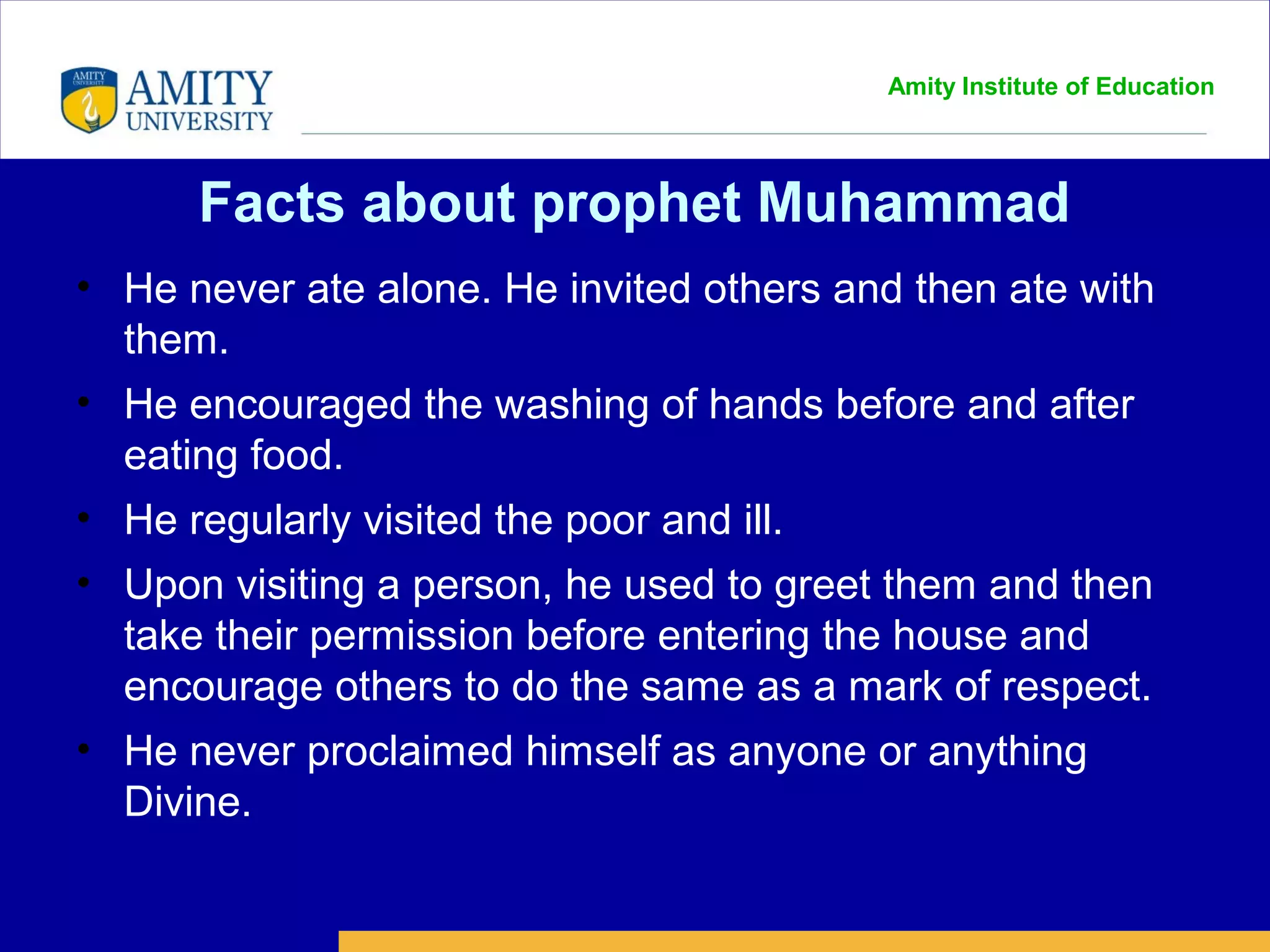 AMITY UNIVERSITY
AMITY
UNIVERSITY

Amity Institute of Education

Facts about prophet Muhammad

• He never ate alone. He invited others and then ate with them.
• He encouraged the washing of hands before and after eating food.
• He regularly visited the poor and ill.
• Upon visiting a person, he used to greet them and then take their permission before entering the house and encourage others to do the same as a mark of respect.
• He never proclaimed himself as anyone or anything Divine.